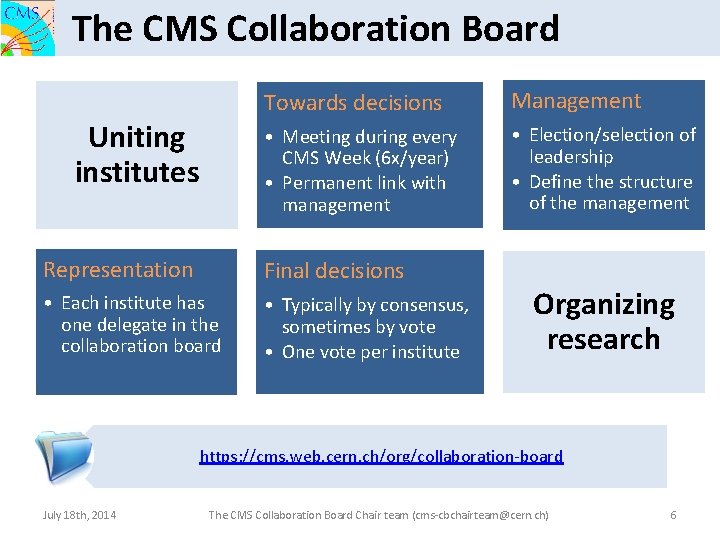 CMS

The CMS Collaboration Board

Uniting institutes

Towards decisions
• Meeting during every CMS Week (6x/year)
• Permanent link with management

Management
• Election/selection of leadership
• Define the structure of the management

Representation
• Each institute has one delegate in the collaboration board

Final decisions
• Typically by consensus, sometimes by vote
• One vote per institute

Organizing research

https://cms.web.cern.ch/org/collaboration-board

July 18th, 2014 The CMS Collaboration Board Chair team (cms-cbchairteam@cern.ch) 6